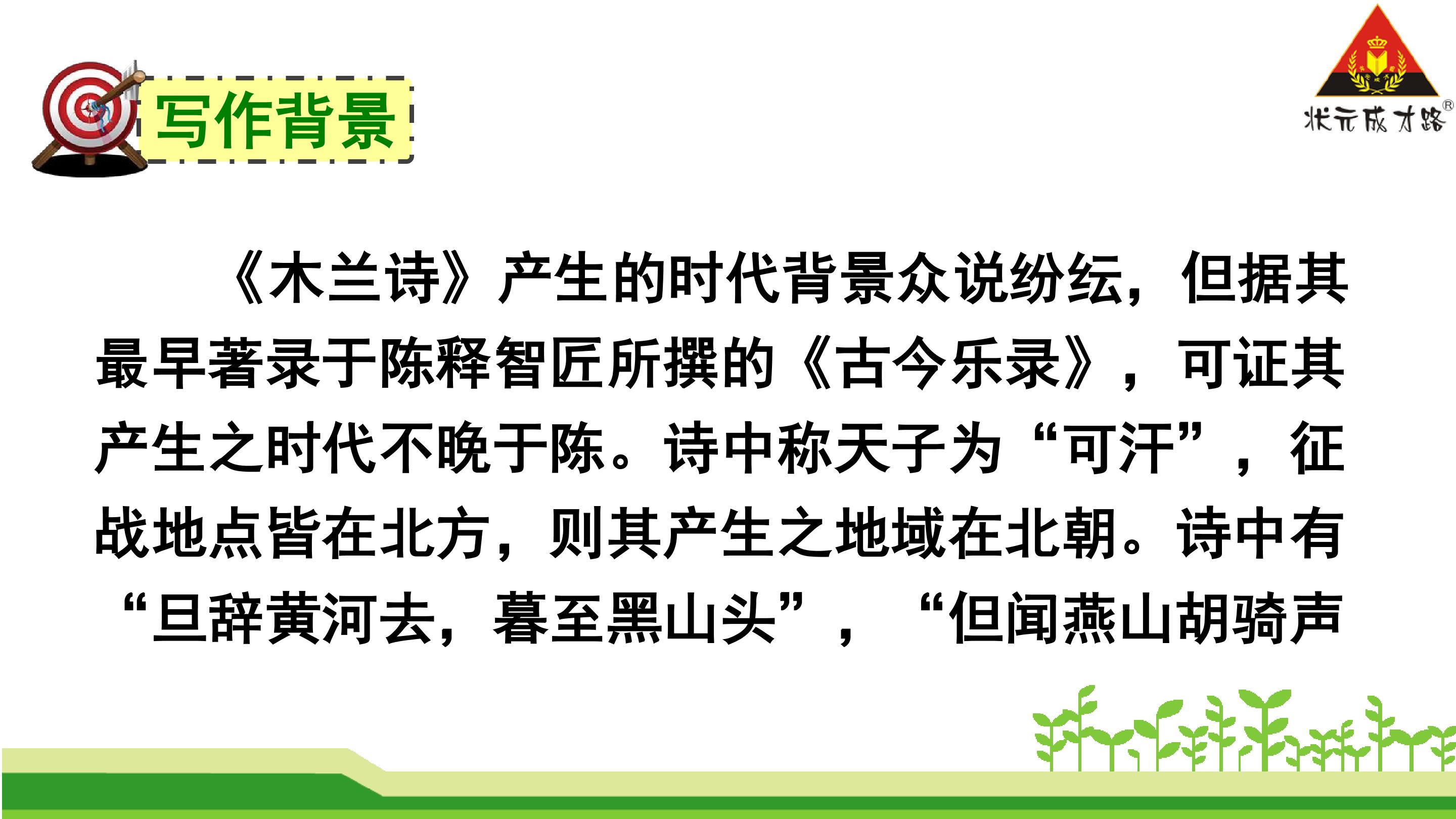 写作背景

状元成才路®

《木兰诗》产生的时代背景众说纷纭，但据其最早著录于陈释智匠所撰的《古今乐录》，可证其产生之时代不晚于陈。诗中称天子为“可汗”，征战地点皆在北方，则其产生之地域在北朝。诗中有“旦辞黄河去，暮至黑山头”，“但闻燕山胡骑声